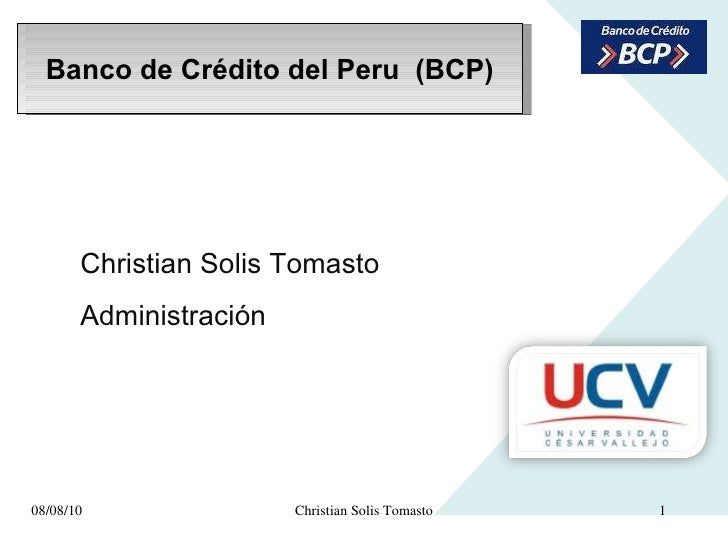 Banco de Crédito del Peru (BCP)

Banco de Crédito
BCP

Christian Solis Tomasto

Administración

UCV
UNIVERSIDAD
CÉSAR VALLEJO

08/08/10

Christian Solis Tomasto

1